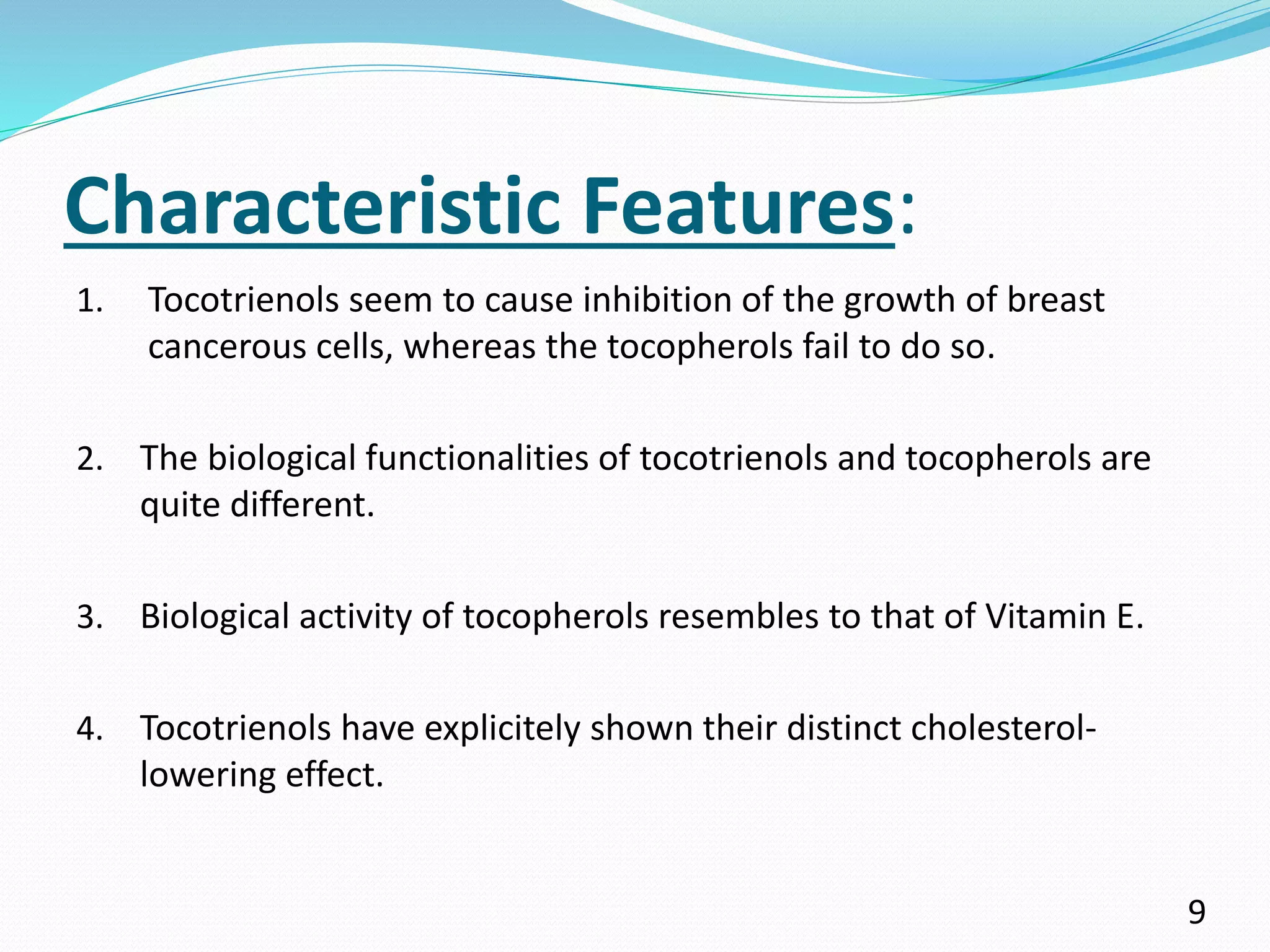 Characteristic Features:

1. Tocotrienols seem to cause inhibition of the growth of breast cancerous cells, whereas the tocopherols fail to do so.

2. The biological functionalities of tocotrienols and tocopherols are quite different.

3. Biological activity of tocopherols resembles to that of Vitamin E.

4. Tocotrienols have explicitely shown their distinct cholesterol-lowering effect.

9